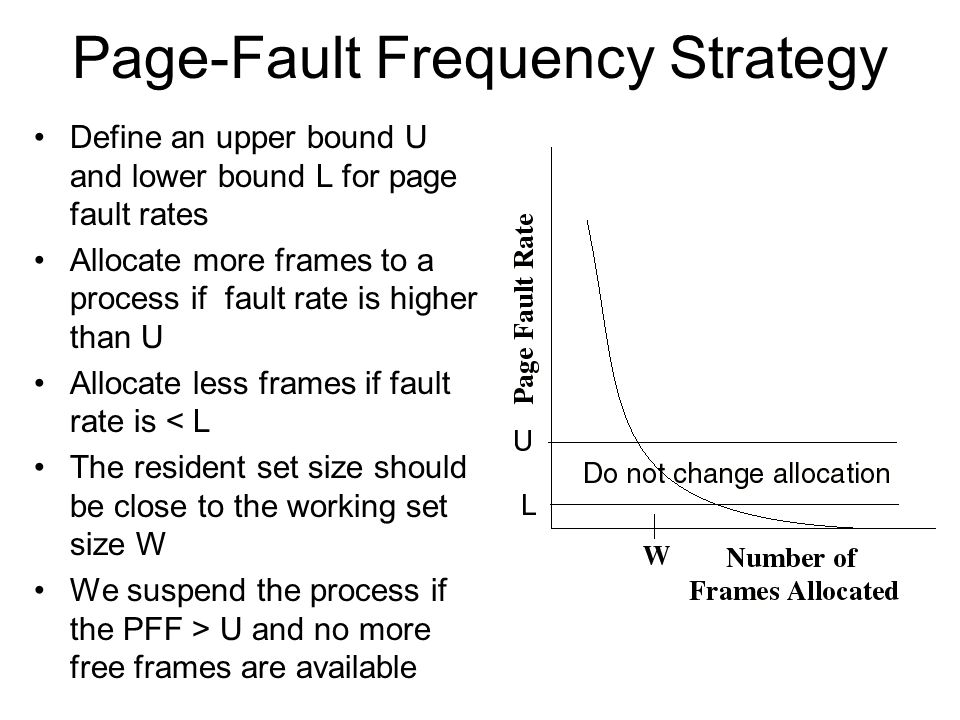 Page-Fault Frequency Strategy

• Define an upper bound U and lower bound L for page fault rates
• Allocate more frames to a process if fault rate is higher than U
• Allocate less frames if fault rate is < L
• The resident set size should be close to the working set size W
• We suspend the process if the PFF > U and no more free frames are available

Page Fault Rate
U
Do not change allocation
L
W
Number of Frames Allocated